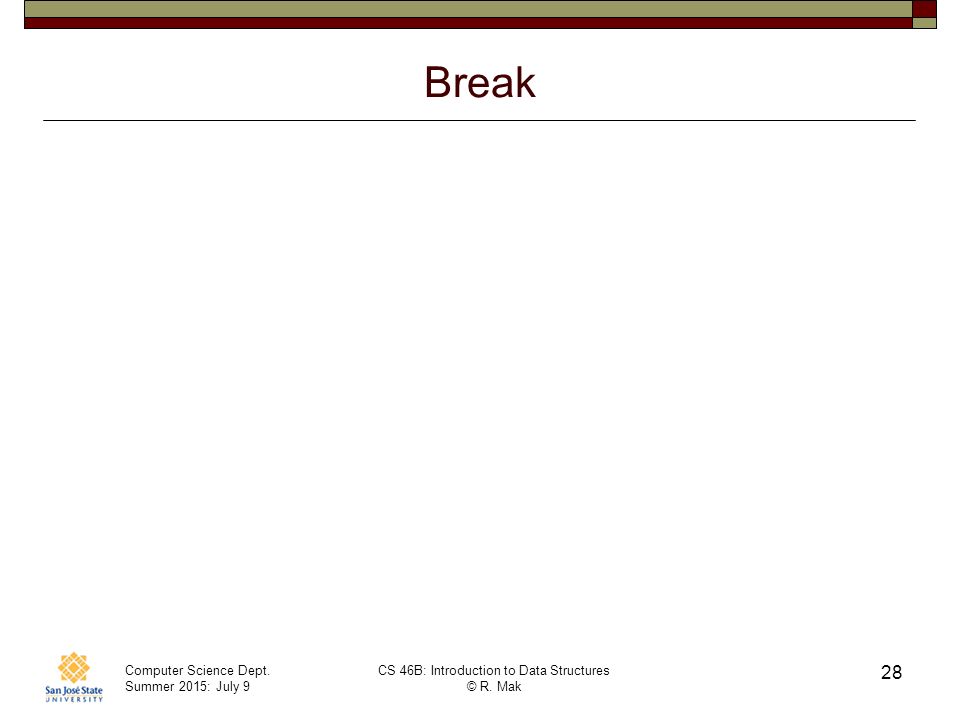 Break

San José State UNIVERSITY

Computer Science Dept.
Summer 2015: July 9

CS 46B: Introduction to Data Structures
© R. Mak

28